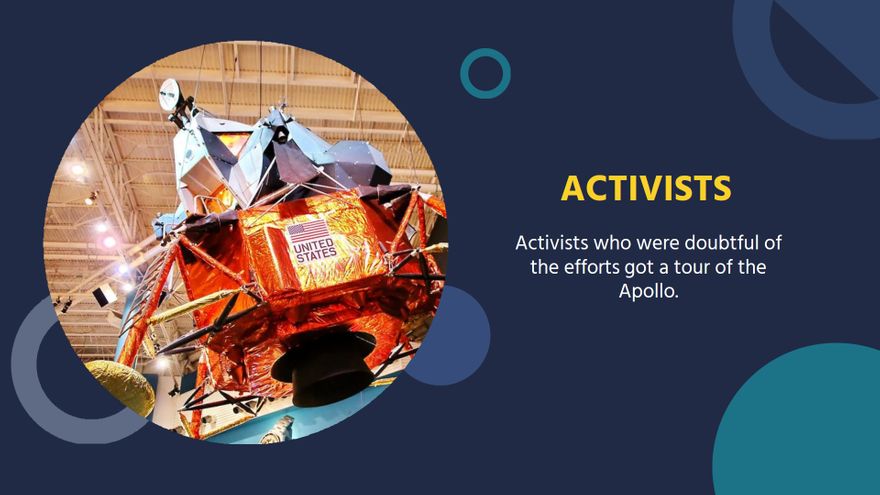 UNITED STATES

ACTIVISTS

Activists who were doubtful of the efforts got a tour of the Apollo.